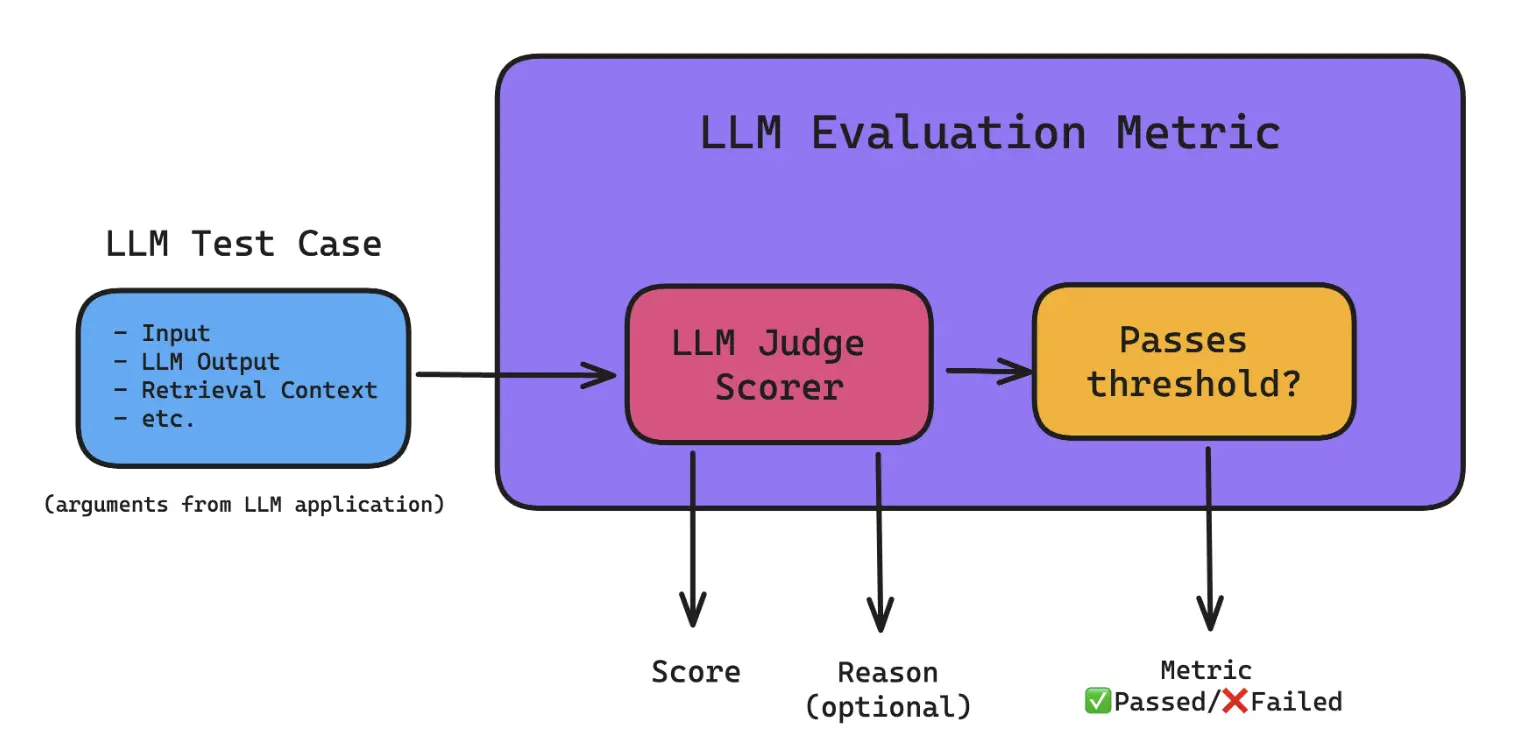 LLM Evaluation Metric

LLM Test Case

- Input
- LLM Output
- Retrieval Context
- etc.

(arguments from LLM application)

LLM Judge Scorer

Passes threshold?

Score

Reason (optional)

Metric
✅Passed/❌Failed